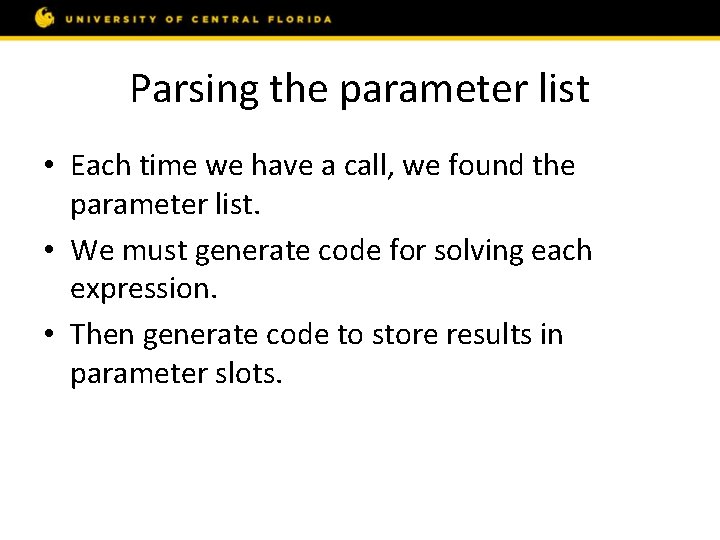 UNIVERSITY OF CENTRAL FLORIDA

Parsing the parameter list

• Each time we have a call, we found the parameter list.

• We must generate code for solving each expression.

• Then generate code to store results in parameter slots.